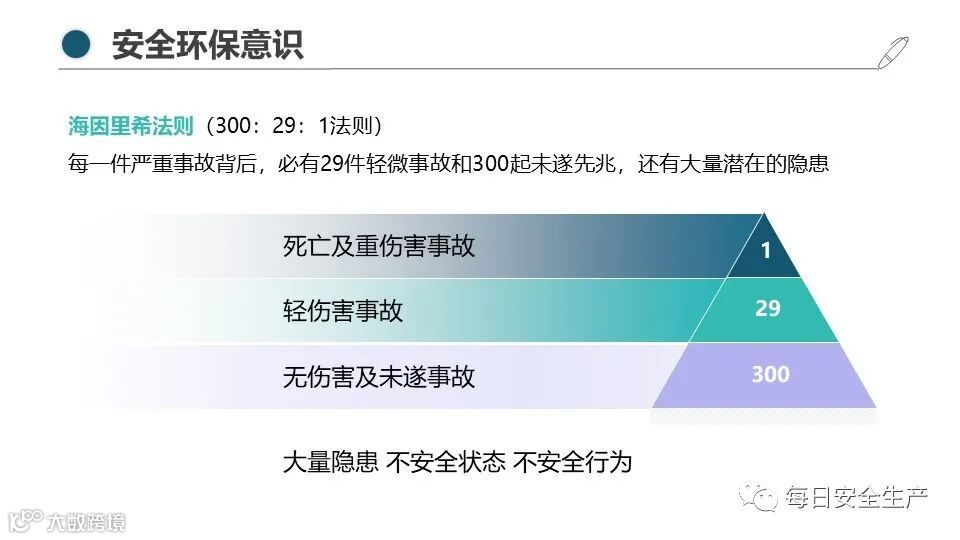 安全环保意识

海因里希法则（300：29：1法则）
每一件严重事故背后，必有29件轻微事故和300起未遂先兆，还有大量潜在的隐患

死亡及重伤害事故
1
轻伤害事故
29
无伤害及未遂事故
300

大量隐患 不安全状态 不安全行为

每日安全生产

大数跨境